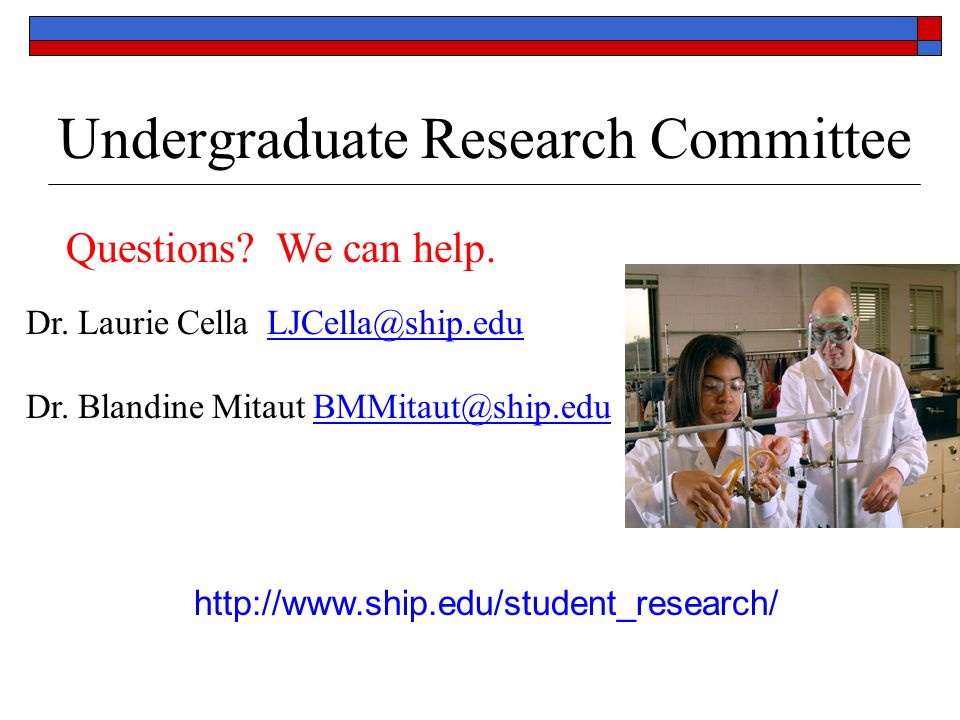 Undergraduate Research Committee

Questions? We can help.

Dr. Laurie Cella LJCella@ship.edu

Dr. Blandine Mitaut BMMitaut@ship.edu

http://www.ship.edu/student_research/